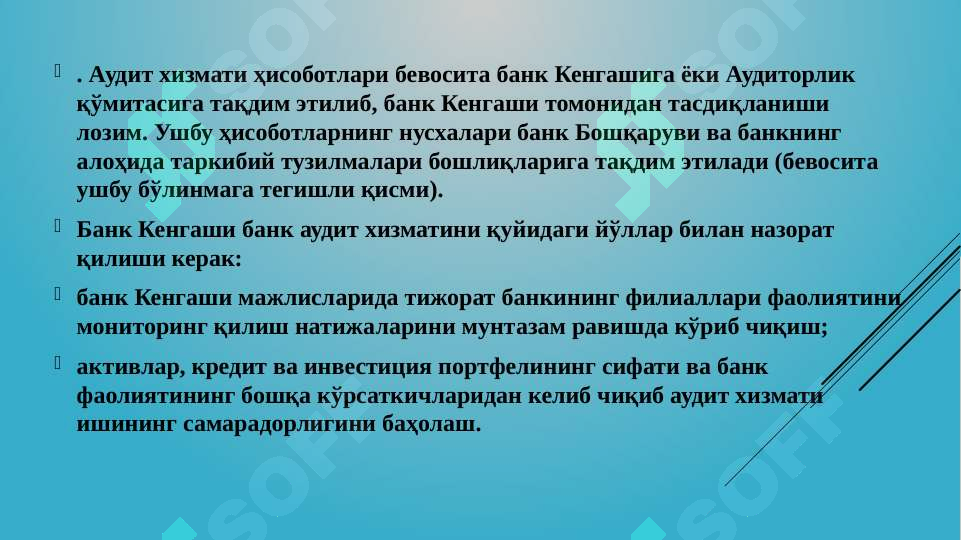 . Аудит хизмати ҳисоботлари бевосита банк Кенгашига ёки Аудиторлик қўмитасига тақдим этилиб, банк Кенгаши томонидан тасдиқланиши лозим. Ушбу ҳисоботларнинг нусхалари банк Бошқаруви ва банкнинг алоҳида таркибий тузилмалари бошлиқларига тақдим этилади (бевосита ушбу бўлинмага тегишли қисми).

Банк Кенгаши банк аудит хизматини қуйидаги йўллар билан назорат қилиши керак:

банк Кенгаши мажлисларида тижорат банкининг филиаллари фаолиятини мониторинг қилиш натижаларини мунтазам равишда кўриб чиқиш;

активлар, кредит ва инвестиция портфелининг сифати ва банк фаолиятининг бошқа кўрсаткичларидан келиб чиқиб аудит хизмати ишининг самарадорлигини баҳолаш.